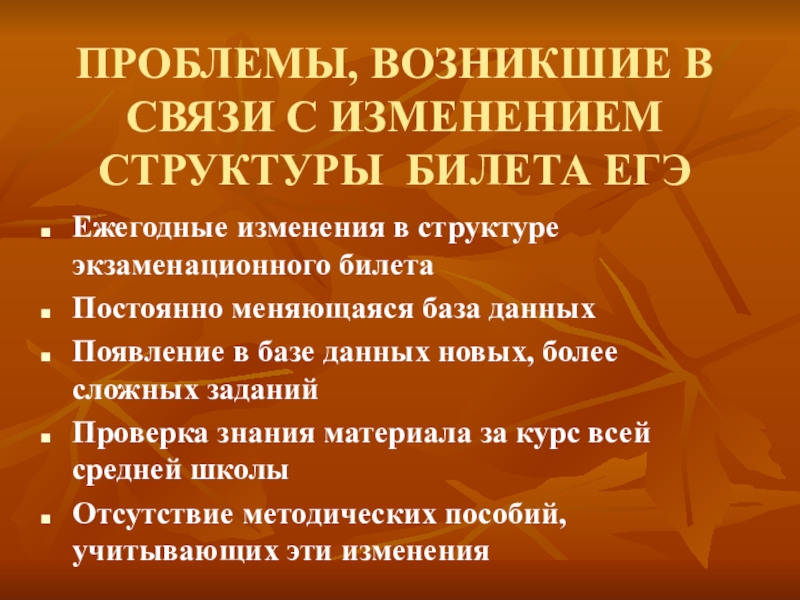 ПРОБЛЕМЫ, ВОЗНИКШИЕ В СВЯЗИ С ИЗМЕНЕНИЕМ СТРУКТУРЫ БИЛЕТА ЕГЭ

- Ежегодные изменения в структуре экзаменационного билета
- Постоянно меняющаяся база данных
- Появление в базе данных новых, более сложных заданий
- Проверка знания материала за курс всей средней школы
- Отсутствие методических пособий, учитывающих эти изменения